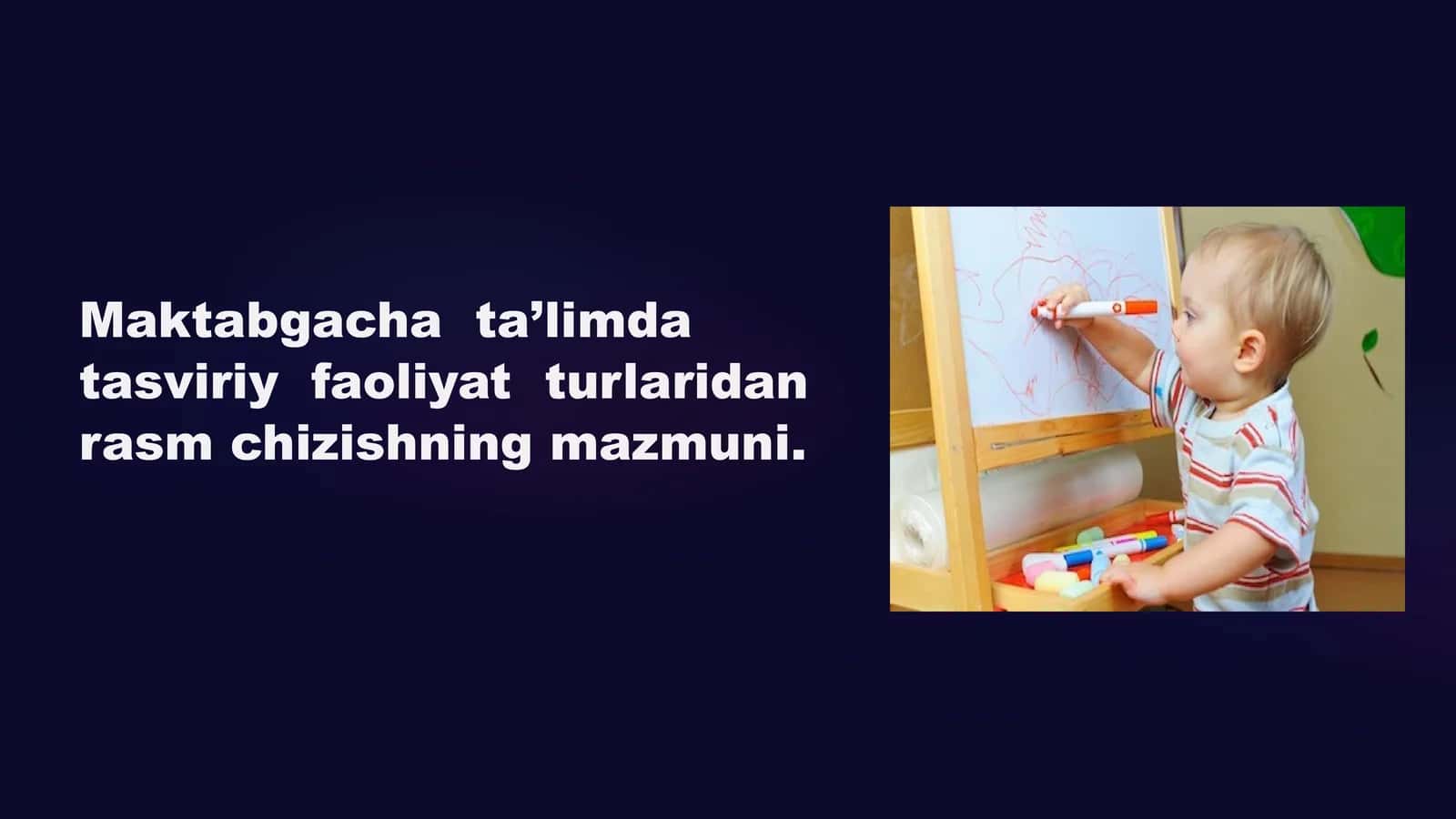 Maktabgacha ta’limda tasviriy faoliyat turlaridan rasm chizishning mazmuni.